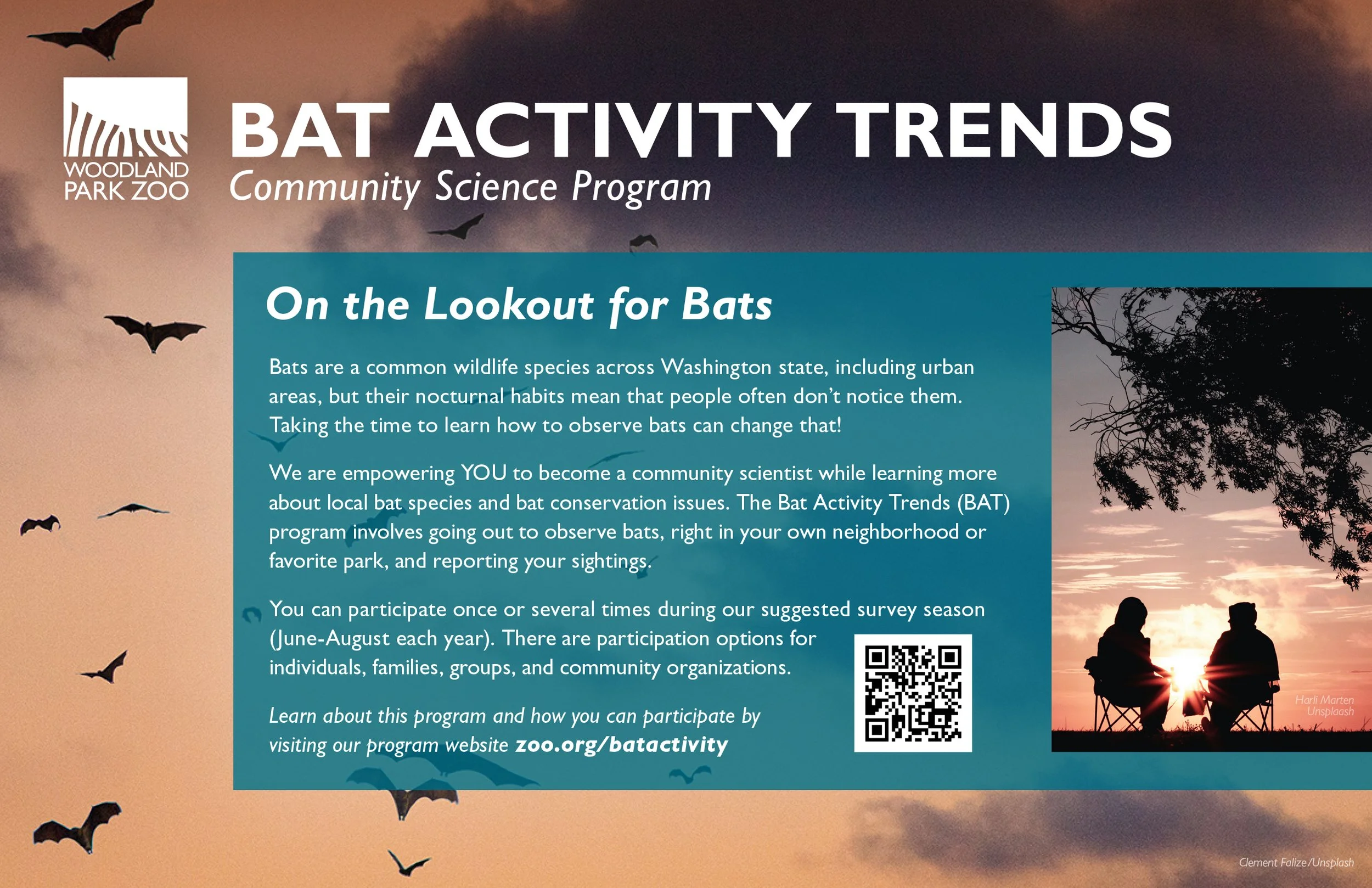 WOODLAND PARK ZOO

BAT ACTIVITY TRENDS
Community Science Program

On the Lookout for Bats

Bats are a common wildlife species across Washington state, including urban areas, but their nocturnal habits mean that people often don't notice them. Taking the time to learn how to observe bats can change that!

We are empowering YOU to become a community scientist while learning more about local bat species and bat conservation issues. The Bat Activity Trends (BAT) program involves going out to observe bats, right in your own neighborhood or favorite park, and reporting your sightings.

You can participate once or several times during our suggested survey season (June-August each year). There are participation options for individuals, families, groups, and community organizations.

Learn about this program and how you can participate by visiting our program website zoo.org/batactivity

Harli Marten Unsplaash

Clement Falize/Unsplash